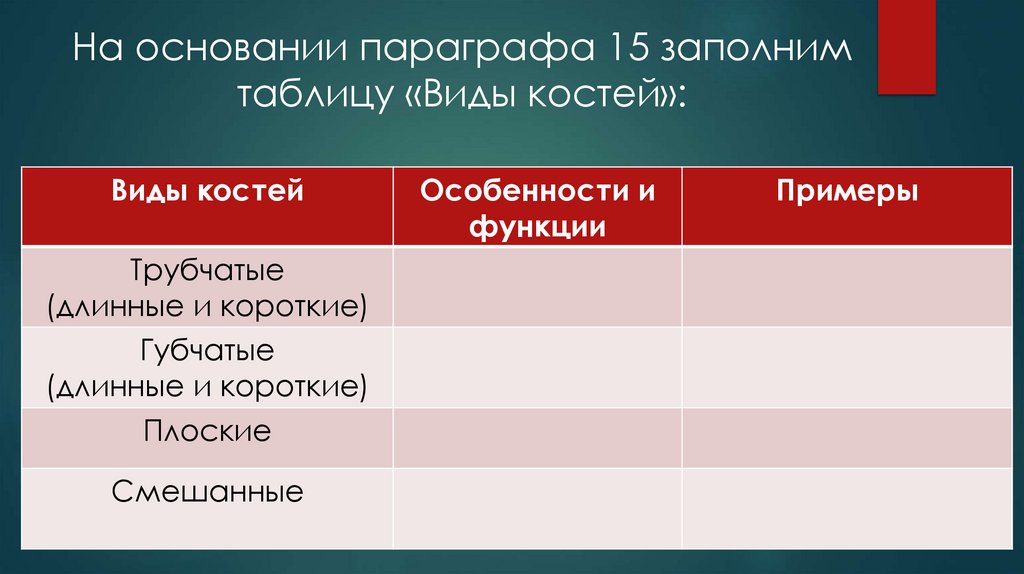 На основании параграфа 15 заполним таблицу «Виды костей»:

| Виды костей | Особенности и функции | Примеры |
|---|---|---|
| Трубчатые (длинные и короткие) | | |
| Губчатые (длинные и короткие) | | |
| Плоские | | |
| Смешанные | | |